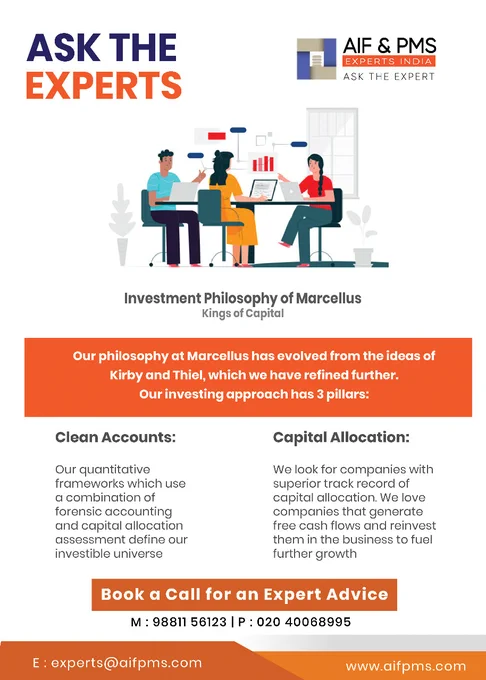 ASK THE EXPERTS

AIF & PMS
EXPERTS INDIA
ASK THE EXPERT

Investment Philosophy of Marcellus
Kings of Capital

Our philosophy at Marcellus has evolved from the ideas of Kirby and Thiel, which we have refined further. Our investing approach has 3 pillars:

Clean Accounts:

Our quantitative frameworks which use a combination of forensic accounting and capital allocation assessment define our investible universe

Capital Allocation:

We look for companies with superior track record of capital allocation. We love companies that generate free cash flows and reinvest them in the business to fuel further growth

Book a Call for an Expert Advice

M : 98811 56123 | P : 020 40068995

E : experts@aifpms.com

www.aifpms.com